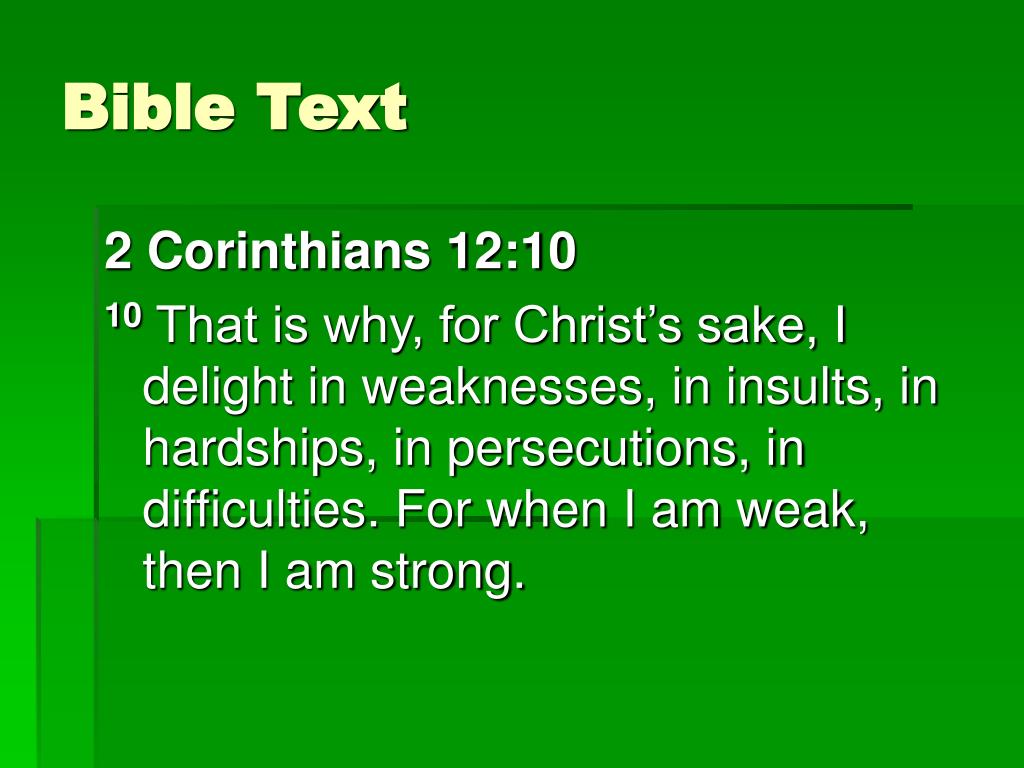 Bible Text

2 Corinthians 12:10

$^{10}$ That is why, for Christ’s sake, I delight in weaknesses, in insults, in hardships, in persecutions, in difficulties. For when I am weak, then I am strong.